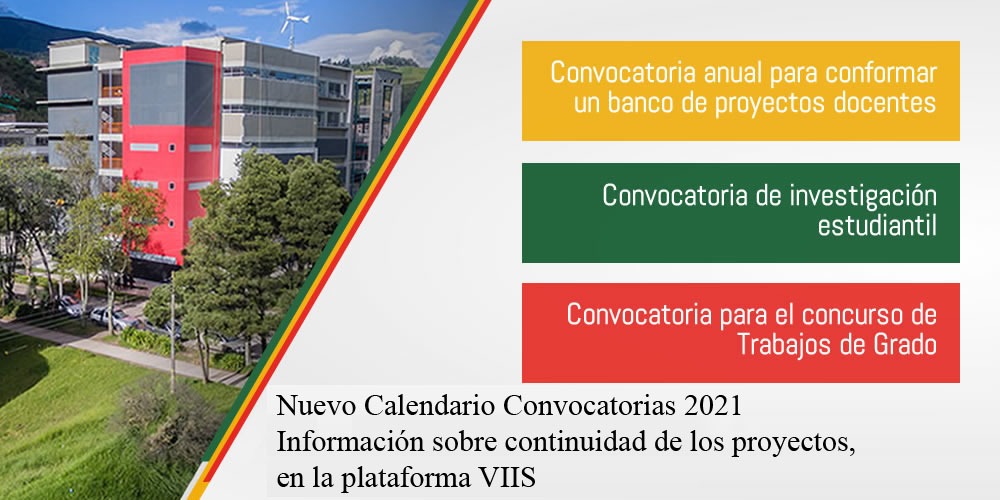 Convocatoria anual para conformar un banco de proyectos docentes

Convocatoria de investigación estudiantil

Convocatoria para el concurso de Trabajos de Grado

Nuevo Calendario Convocatorias 2021
Información sobre continuidad de los proyectos, en la plataforma VIIS